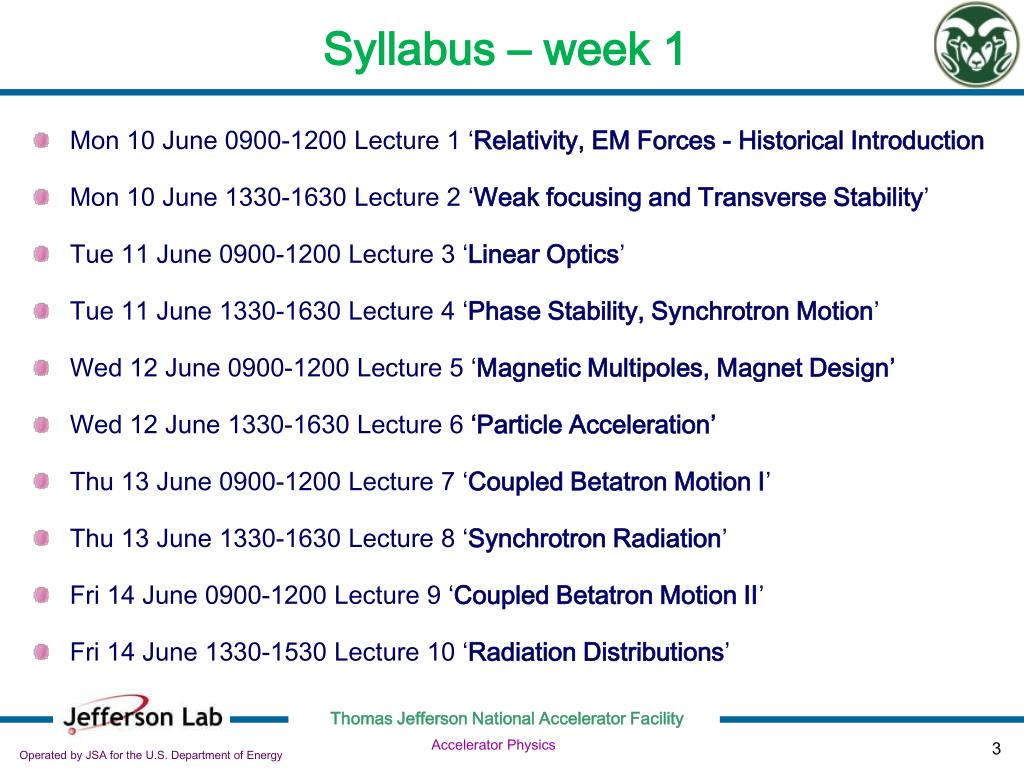 Syllabus – week 1

Mon 10 June 0900-1200 Lecture 1 ‘Relativity, EM Forces - Historical Introduction

Mon 10 June 1330-1630 Lecture 2 ‘Weak focusing and Transverse Stability’

Tue 11 June 0900-1200 Lecture 3 ‘Linear Optics’

Tue 11 June 1330-1630 Lecture 4 ‘Phase Stability, Synchrotron Motion’

Wed 12 June 0900-1200 Lecture 5 ‘Magnetic Multipoles, Magnet Design’

Wed 12 June 1330-1630 Lecture 6 ‘Particle Acceleration’

Thu 13 June 0900-1200 Lecture 7 ‘Coupled Betatron Motion I’

Thu 13 June 1330-1630 Lecture 8 ‘Synchrotron Radiation’

Fri 14 June 0900-1200 Lecture 9 ‘Coupled Betatron Motion II’

Fri 14 June 1330-1530 Lecture 10 ‘Radiation Distributions’

Jefferson Lab

Thomas Jefferson National Accelerator Facility

Accelerator Physics

Operated by JSA for the U.S. Department of Energy

3